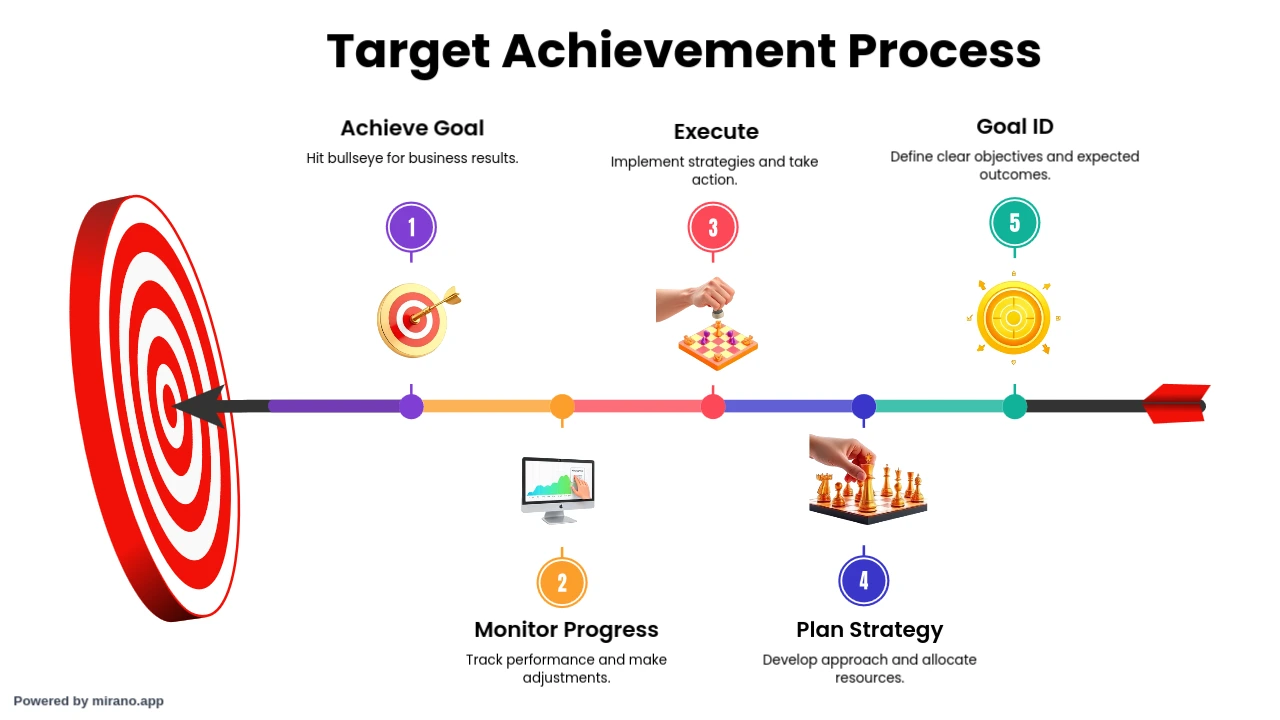 Target Achievement Process

Achieve Goal
Hit bullseye for business results.

1

Execute
Implement strategies and take action.

3

Goal ID
Define clear objectives and expected outcomes.

5

2

Monitor Progress
Track performance and make adjustments.

4

Plan Strategy
Develop approach and allocate resources.

Powered by mirano.app